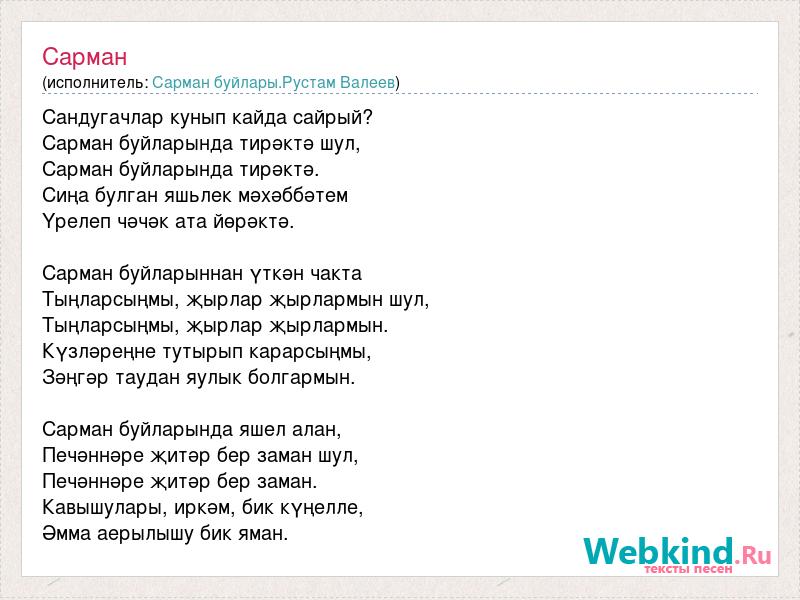 Сарман
(исполнитель: Сарман буйлары.Рустам Валеев)

Сандугачлар кунып кайда сайрый?
Сарман буйларында тирәктә шул,
Сарман буйларында тирәктә.
Сиңа булган яшьлек мәхәббәтем
Үрелеп чәчәк ата йөрәктә.

Сарман буйларыннан үткән чакта
Тыңларсыңмы, җырлар җырлармын шул,
Тыңларсыңмы, җырлар җырлармын.
Күзләреңне тутырып карарсыңмы,
Зәңгәр таудан яулык болгармын.

Сарман буйларында яшел алан,
Печәннәре җитәр бер заман шул,
Печәннәре җитәр бер заман.
Кавышулары, иркәм, бик күңелле,
Әмма аерылышу бик яман.

Webkind.Ru
тексты песен